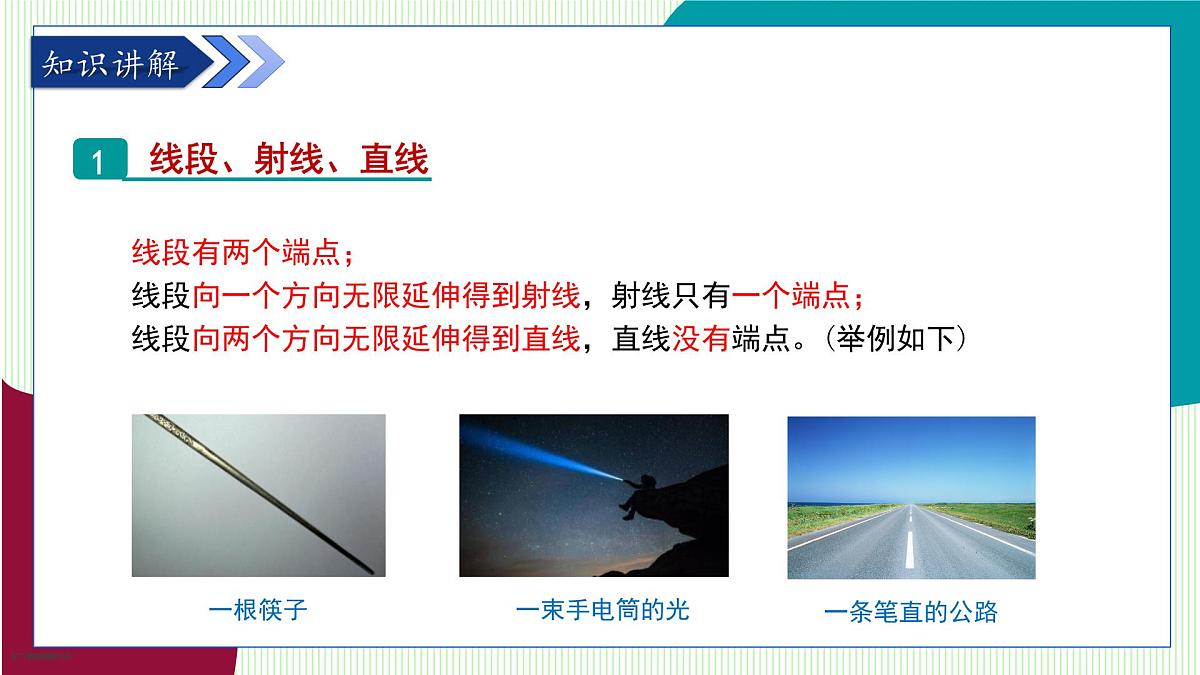 知识讲解

1 线段、射线、直线

线段有两个端点；
线段向一个方向无限延伸得到射线，射线只有一个端点；
线段向两个方向无限延伸得到直线，直线没有端点。（举例如下）

一根筷子

一束手电筒的光

一条笔直的公路